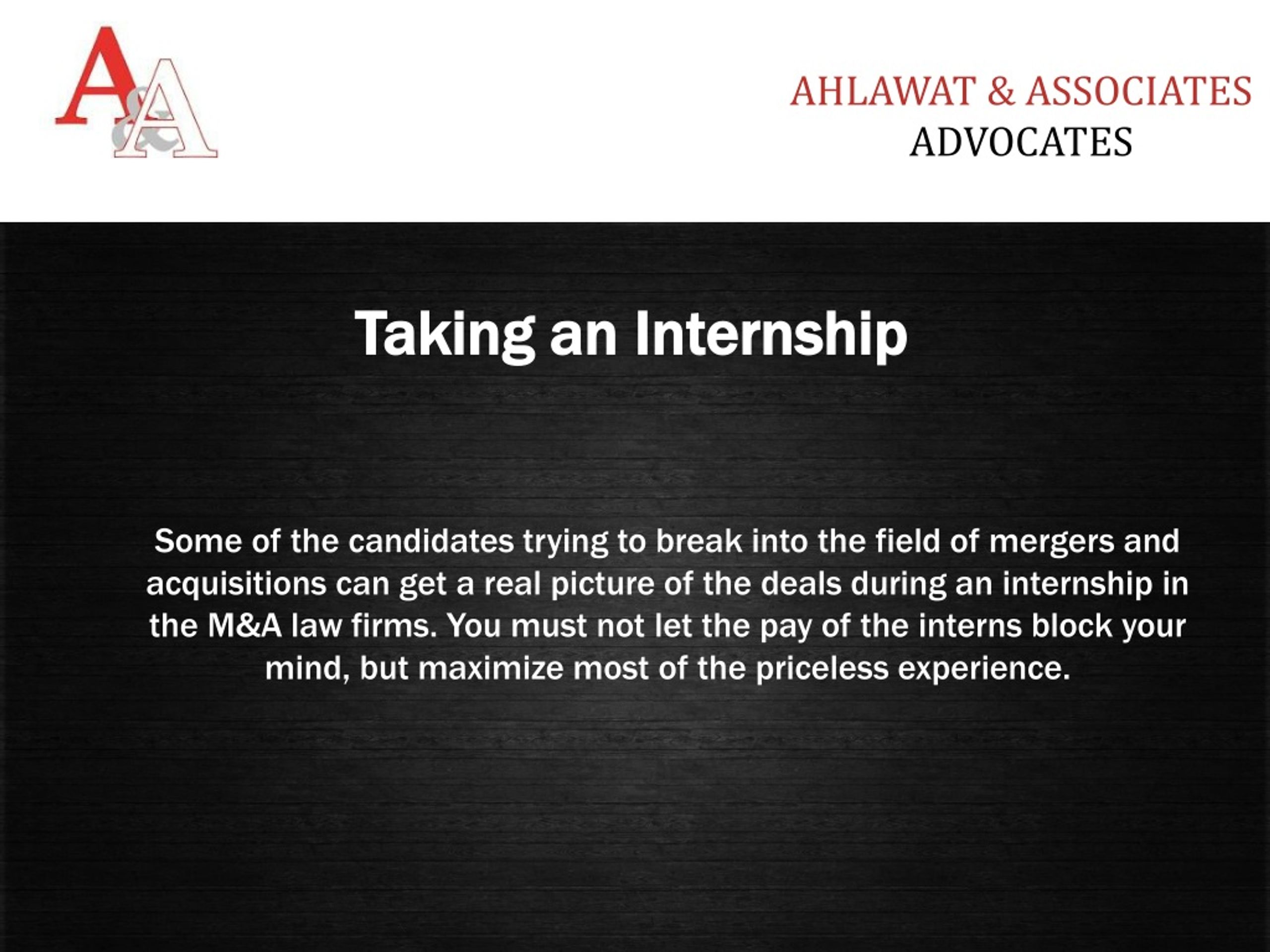 A&A

AHLAWAT & ASSOCIATES
ADVOCATES

Taking an Internship

Some of the candidates trying to break into the field of mergers and acquisitions can get a real picture of the deals during an internship in the M&A law firms. You must not let the pay of the interns block your mind, but maximize most of the priceless experience.